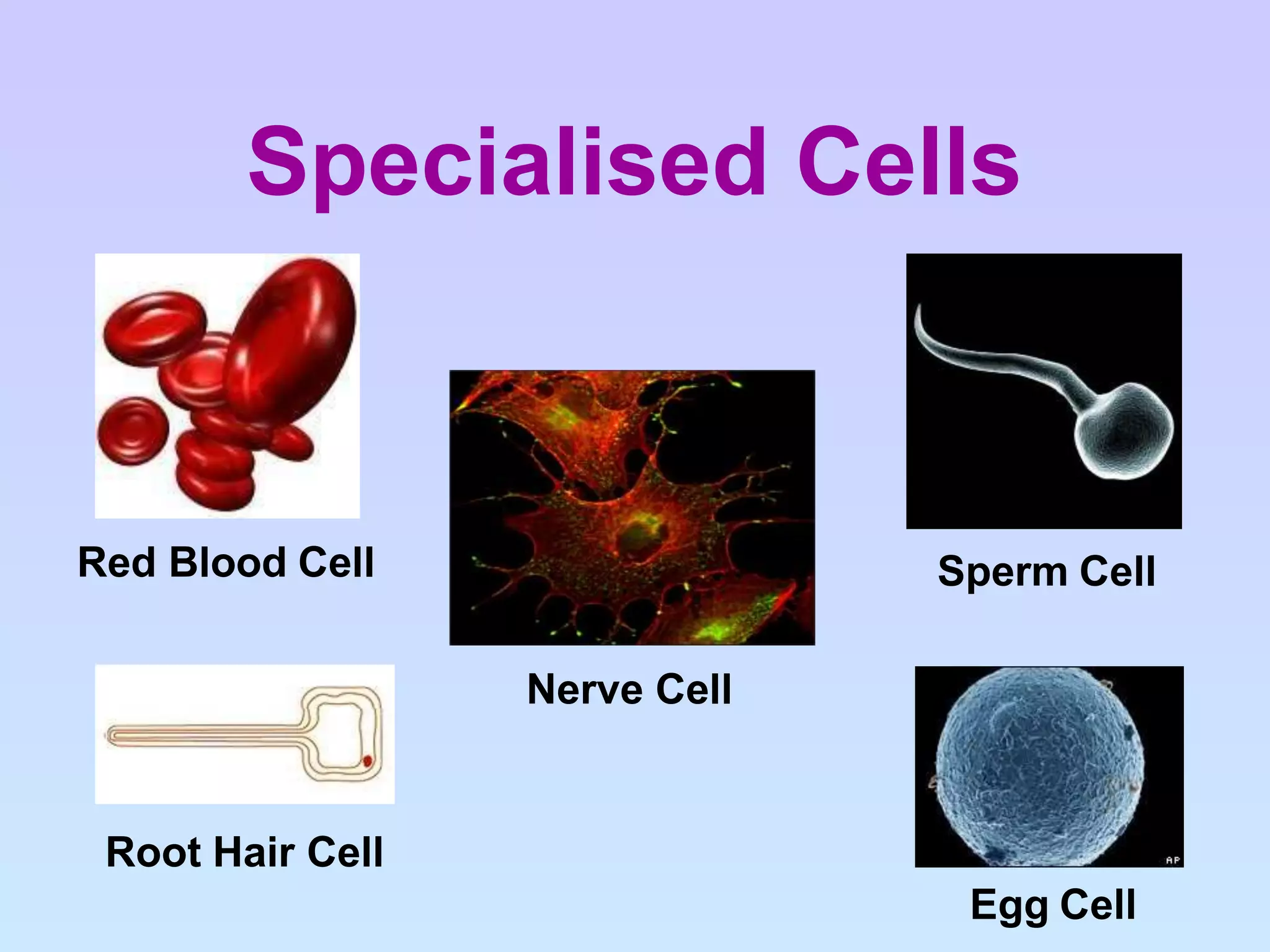 Specialised Cells

Red Blood Cell

Sperm Cell

Nerve Cell

Root Hair Cell

AP

Egg Cell